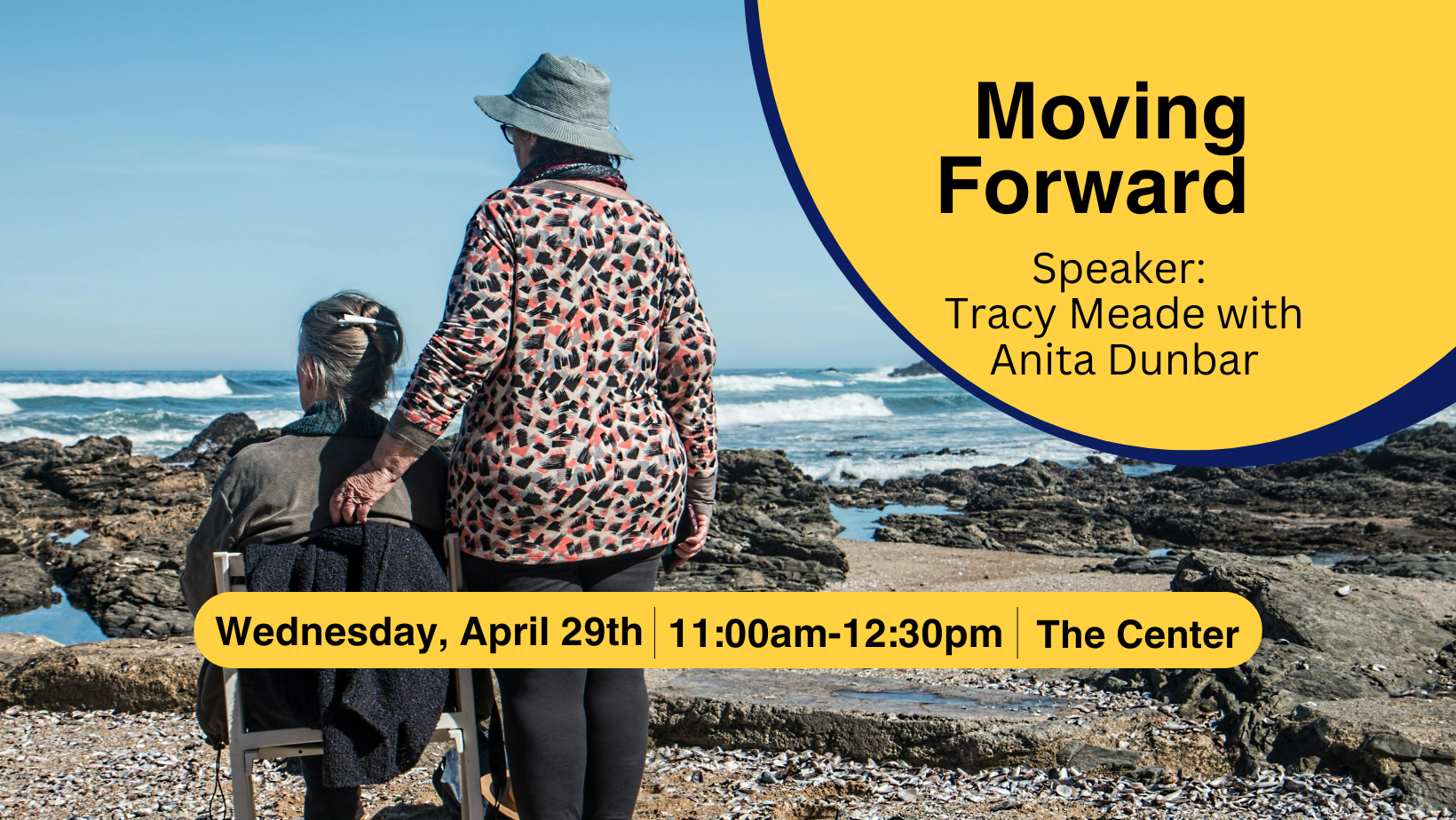 Moving Forward

Speaker:
Tracy Meade with Anita Dunbar

Wednesday, April 29th | 11:00am-12:30pm | The Center